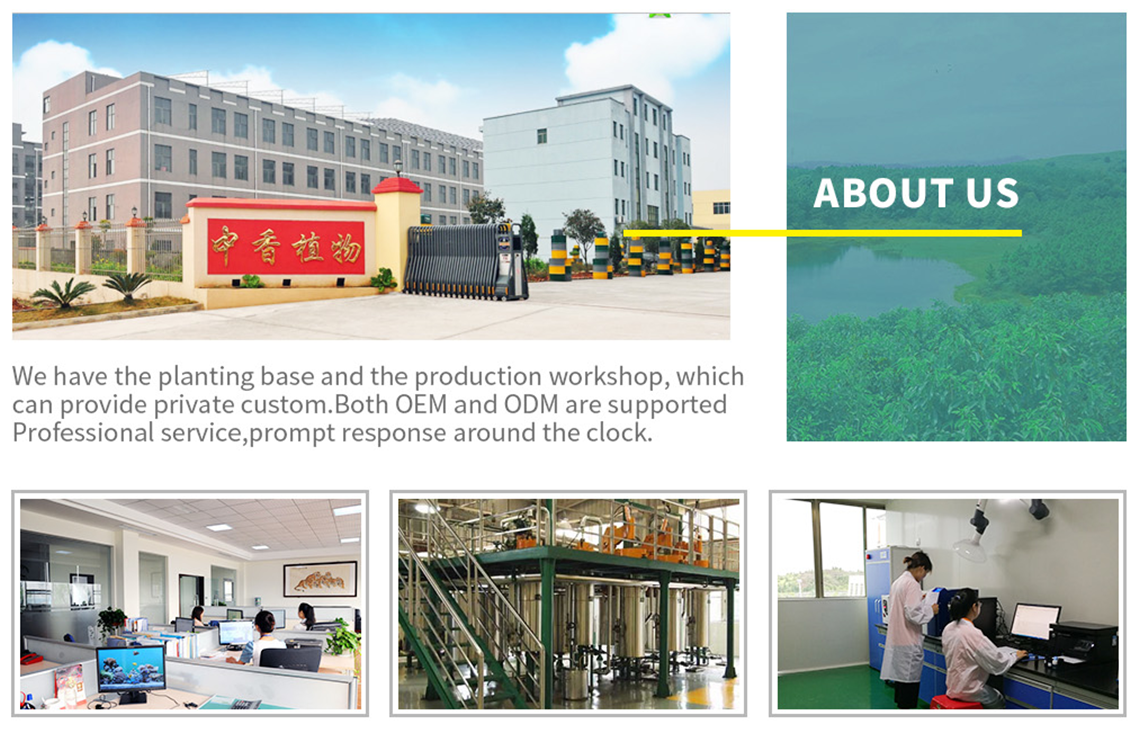 中香植物

ABOUT US

We have the planting base and the production workshop, which can provide private custom.Both OEM and ODM are supported Professional service,prompt response around the clock.